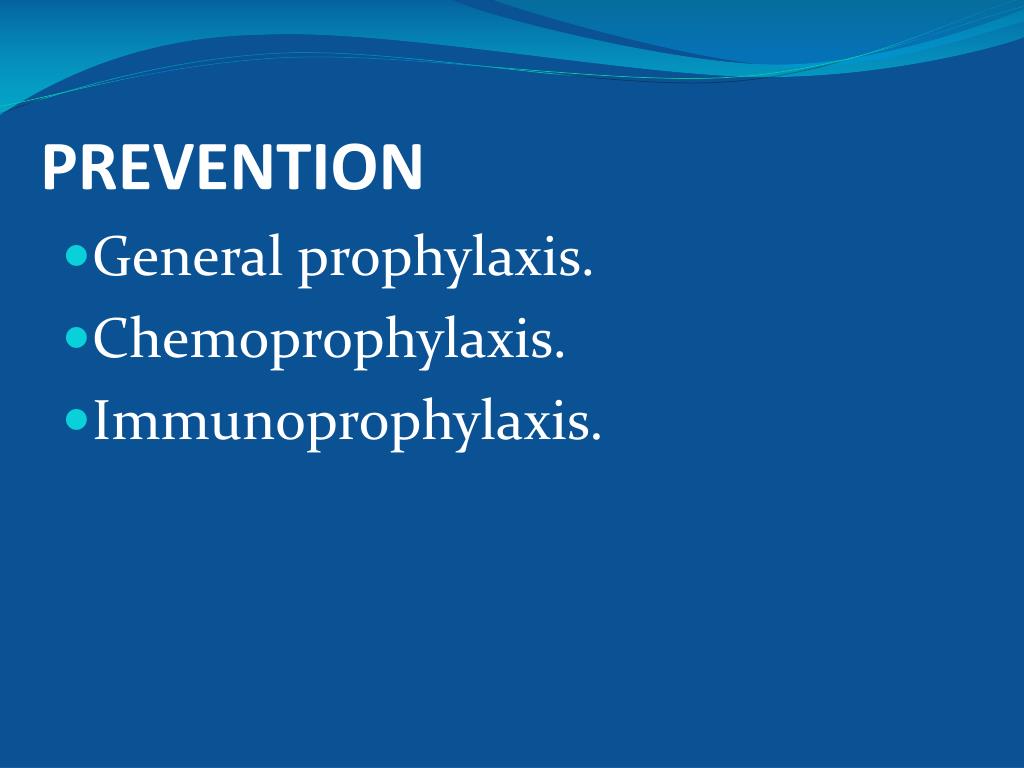 PREVENTION

- General prophylaxis.
- Chemoprophylaxis.
- Immunoprophylaxis.